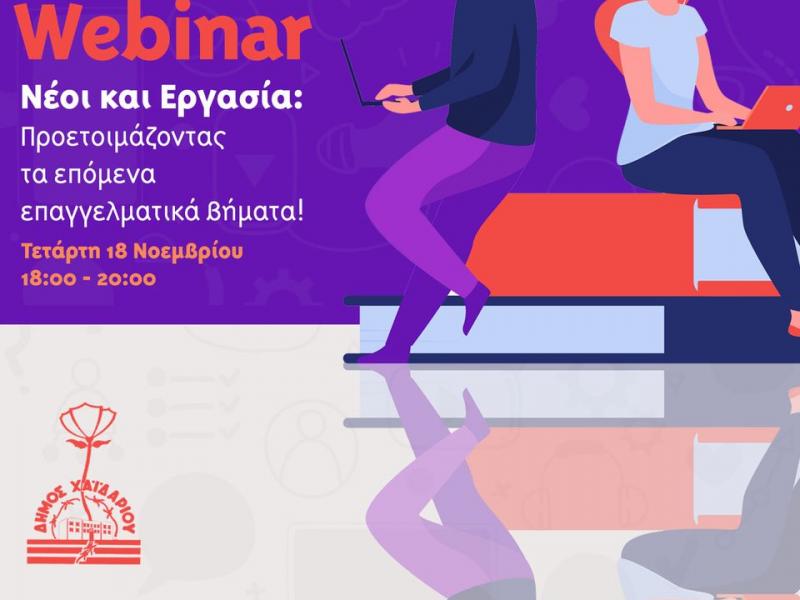 Webinar

Νέοι και Εργασία:
Προετοιμάζοντας τα επόμενα επαγγελματικά βήματα!

Τετάρτη 18 Νοεμβρίου
18:00 - 20:00

ΔΗΜΟΣ ΧΑΪΔΑΡΙΟΥ